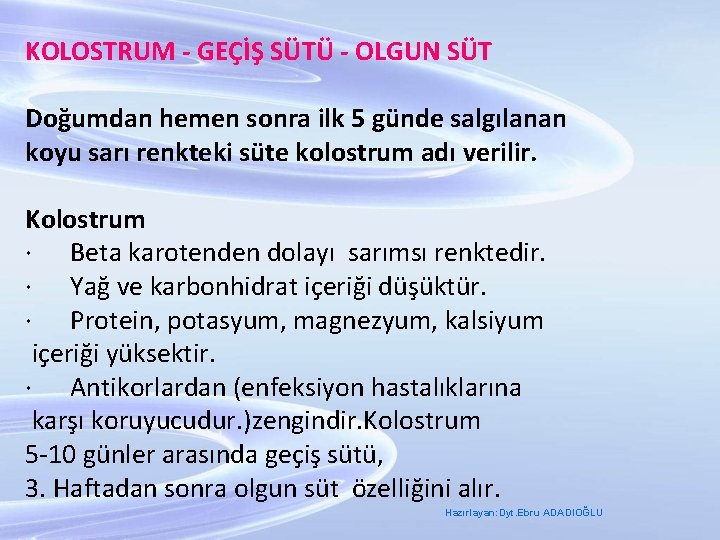 KOLOSTRUM - GEÇİŞ SÜTÜ - OLGUN SÜT

Doğumdan hemen sonra ilk 5 günde salgılanan koyu sarı renkteki süte kolostrum adı verilir.

Kolostrum
· Beta karotenden dolayı sarımsı renktedir.
· Yağ ve karbonhidrat içeriği düşüktür.
· Protein, potasyum, magnezyum, kalsiyum içeriği yüksektir.
· Antikorlardan (enfeksiyon hastalıklarına karşı koruyucudur.)zengindir.Kolostrum
5-10 günler arasında geçiş sütü,
3. Haftadan sonra olgun süt özelliğini alır.

Hazırlayan: Dyt.Ebru ADADIOĞLU